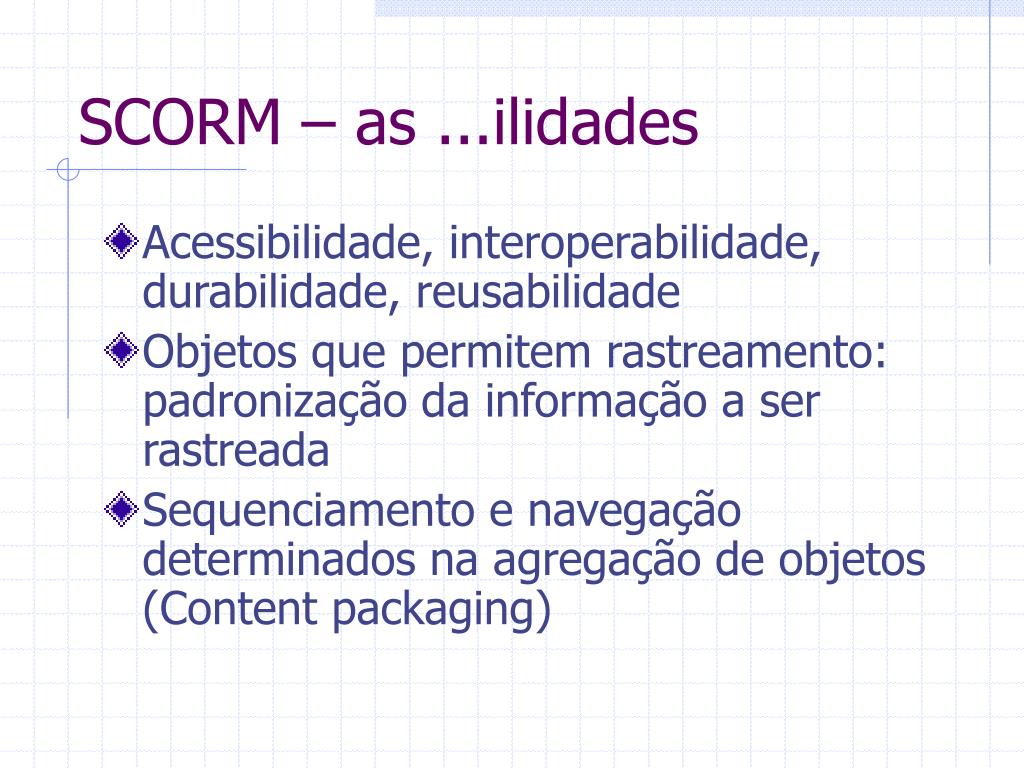 SCORM – as ...ilidades

Acessibilidade, interoperabilidade, durabilidade, reusabilidade

Objetos que permitem rastreamento: padronização da informação a ser rastreada

Sequenciamento e navegação determinados na agregação de objetos (Content packaging)